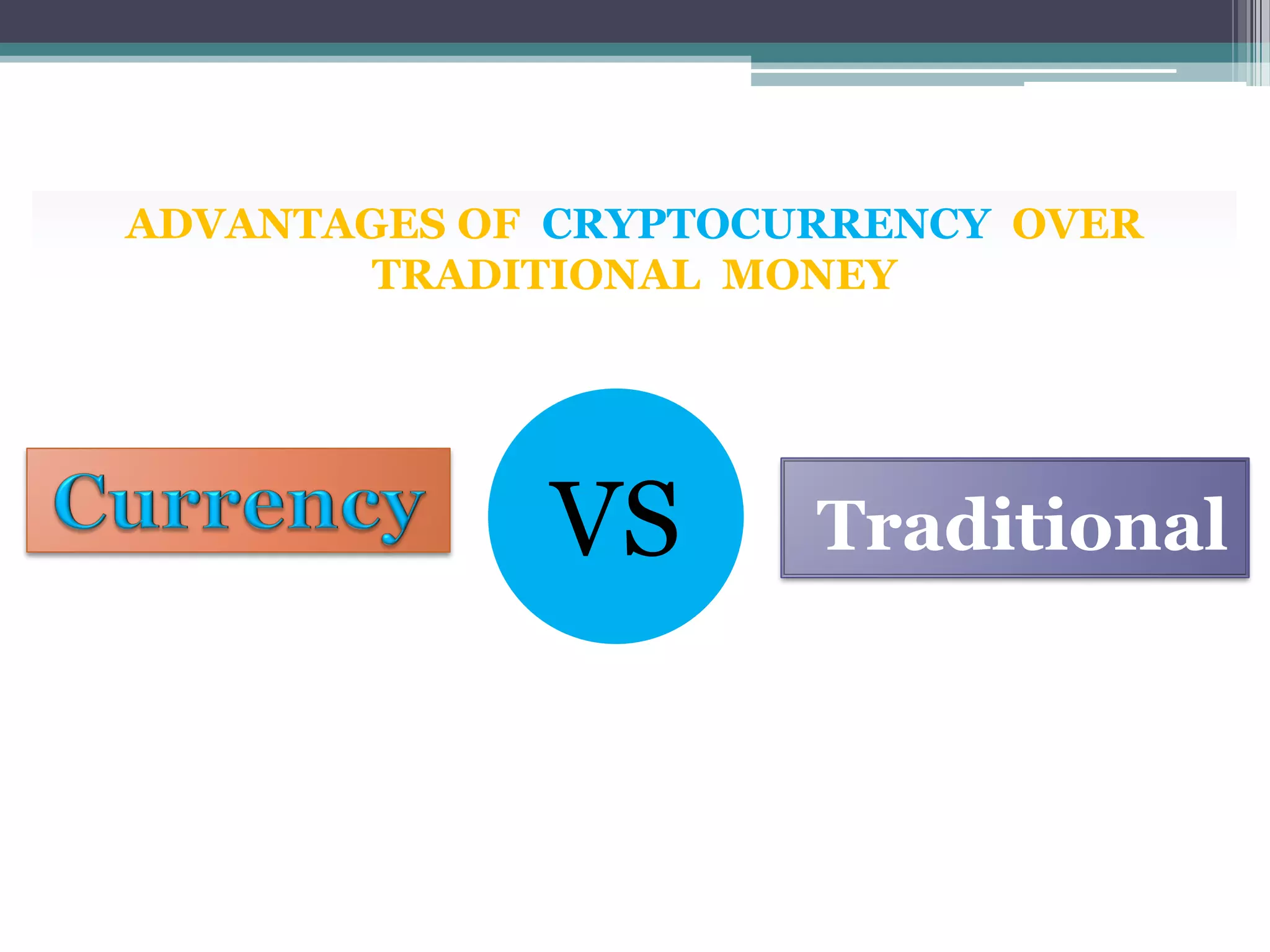 ADVANTAGES OF CRYPTOCURRENCY OVER TRADITIONAL MONEY

Currency

VS

Traditional